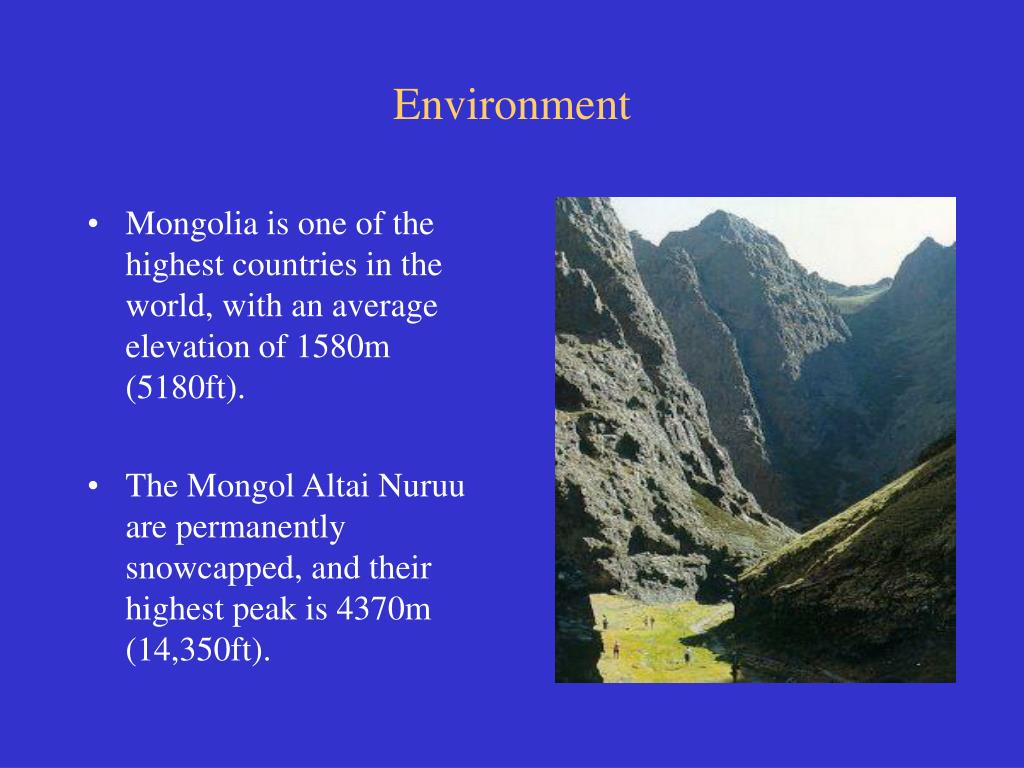 Environment

• Mongolia is one of the highest countries in the world, with an average elevation of 1580m (5180ft).

• The Mongol Altai Nuruu are permanently snowcapped, and their highest peak is 4370m (14,350ft).